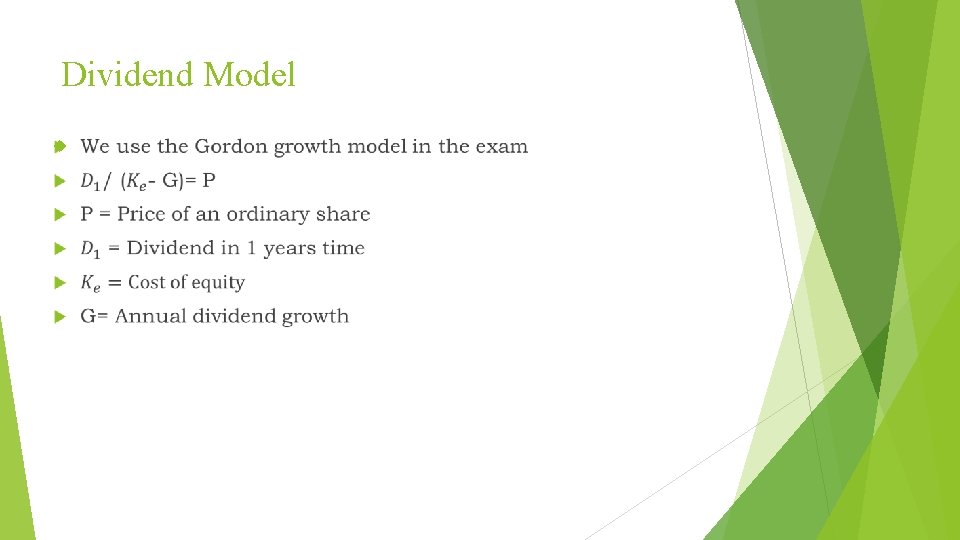 Dividend Model

We use the Gordon growth model in the exam

$D_1$/ ($K_e$- G)= P

P = Price of an ordinary share

$D_1$ = Dividend in 1 years time

$K_e$ = Cost of equity

G= Annual dividend growth